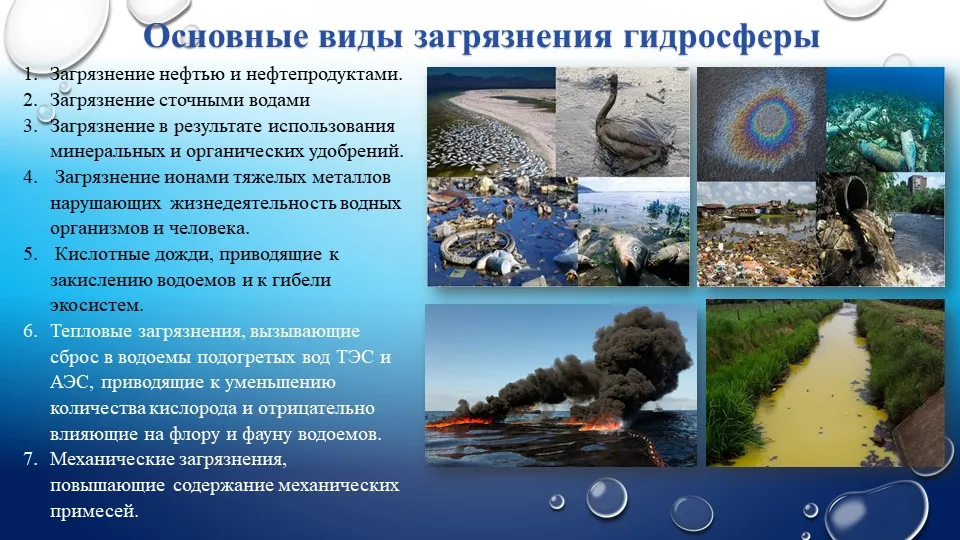 Основные виды загрязнения гидросферы

1. Загрязнение нефтью и нефтепродуктами.
2. Загрязнение сточными водами
3. Загрязнение в результате использования минеральных и органических удобрений.
4. Загрязнение ионами тяжелых металлов нарушающих жизнедеятельность водных организмов и человека.
5. Кислотные дожди, приводящие к закислению водоемов и к гибели экосистем.
6. Тепловые загрязнения, вызывающие сброс в водоемы подогретых вод ТЭС и АЭС, приводящие к уменьшению количества кислорода и отрицательно влияющие на флору и фауну водоемов.
7. Механические загрязнения, повышающие содержание механических примесей.